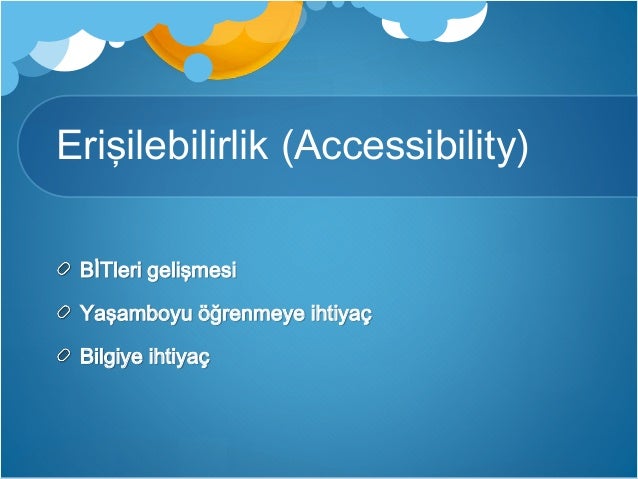 Erişilebilirlik (Accessibility)

BİTleri gelişmesi

Yaşamboyu öğrenmeye ihtiyaç

Bilgiye ihtiyaç